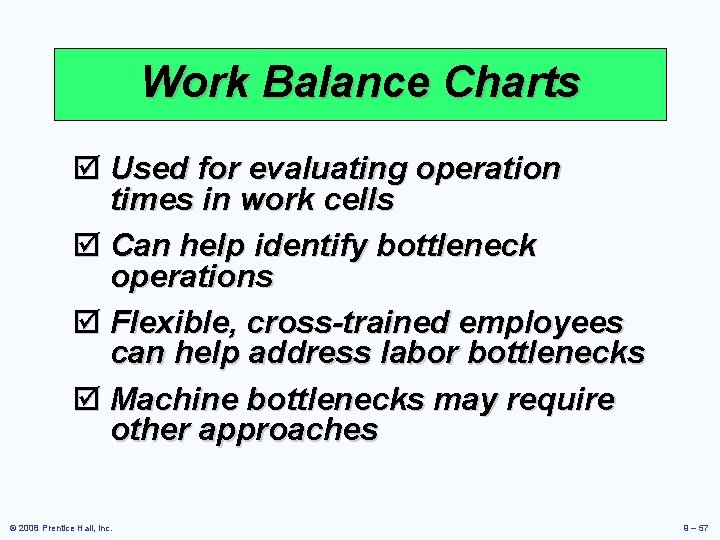 Work Balance Charts

☑ Used for evaluating operation times in work cells

☑ Can help identify bottleneck operations

☑ Flexible, cross-trained employees can help address labor bottlenecks

☑ Machine bottlenecks may require other approaches

© 2008 Prentice Hall, Inc.

9 – 57